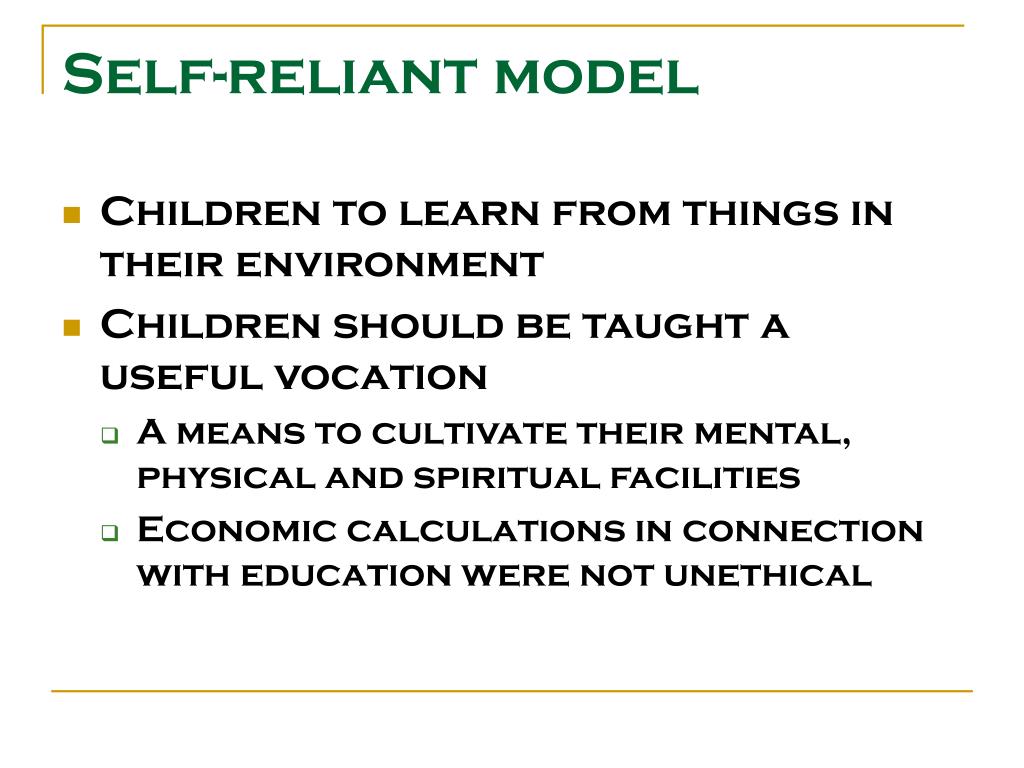 Self-reliant model

- Children to learn from things in their environment
- Children should be taught a useful vocation
  - A means to cultivate their mental, physical and spiritual facilities
  - Economic calculations in connection with education were not unethical